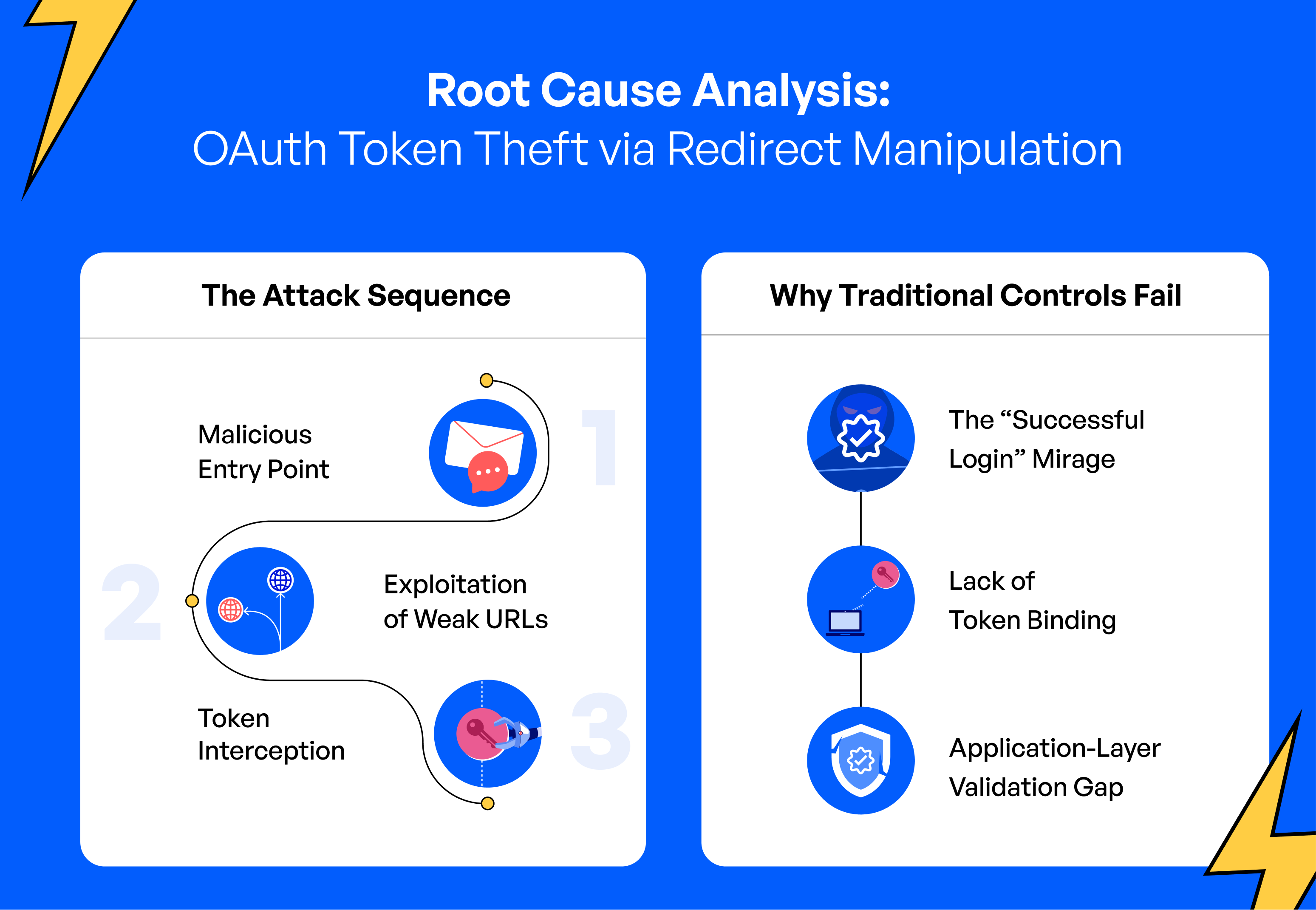 Root Cause Analysis:
OAuth Token Theft via Redirect Manipulation

The Attack Sequence

Malicious Entry Point

1

2

Exploitation of Weak URLs

Token Interception

3

Why Traditional Controls Fail

The “Successful Login” Mirage

Lack of Token Binding

Application-Layer Validation Gap